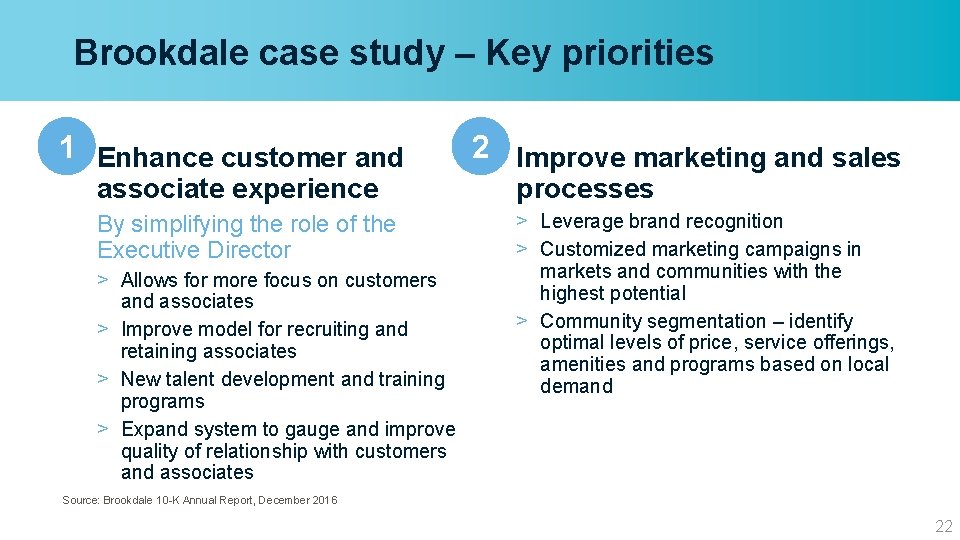 Brookdale case study – Key priorities

1 Enhance customer and associate experience

By simplifying the role of the Executive Director

> Allows for more focus on customers and associates
> Improve model for recruiting and retaining associates
> New talent development and training programs
> Expand system to gauge and improve quality of relationship with customers and associates

2 Improve marketing and sales processes

> Leverage brand recognition
> Customized marketing campaigns in markets and communities with the highest potential
> Community segmentation – identify optimal levels of price, service offerings, amenities and programs based on local demand

Source: Brookdale 10-K Annual Report, December 2016

22